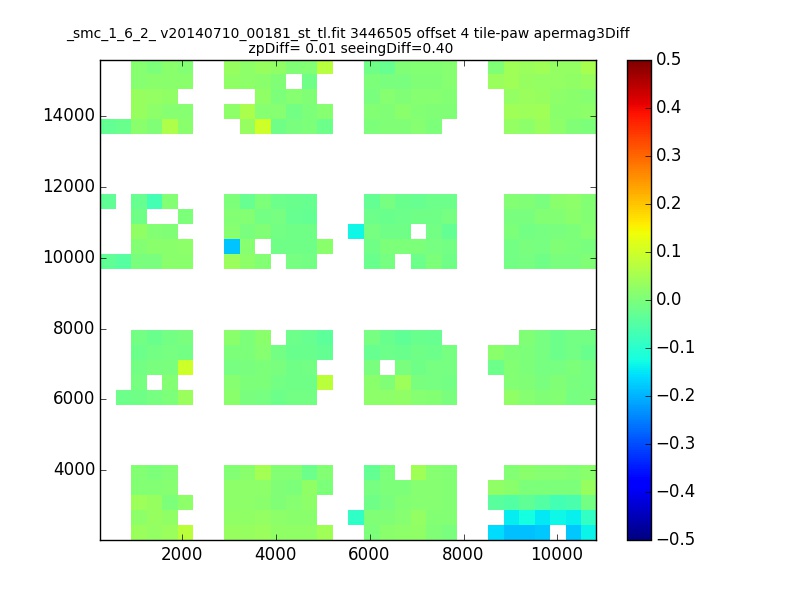 _smc_1_6_2_ v20140710_00181_st_tl.fit 3446505 offset 4 tile-paw apermag3Diff
zpDiff= 0.01 seeingDiff=0.40

14000
12000
10000
8000
6000
4000

2000
4000
6000
8000
10000

0.5
0.4
0.3
0.2
0.1
0.0
−0.1
−0.2
−0.3
−0.4
−0.5